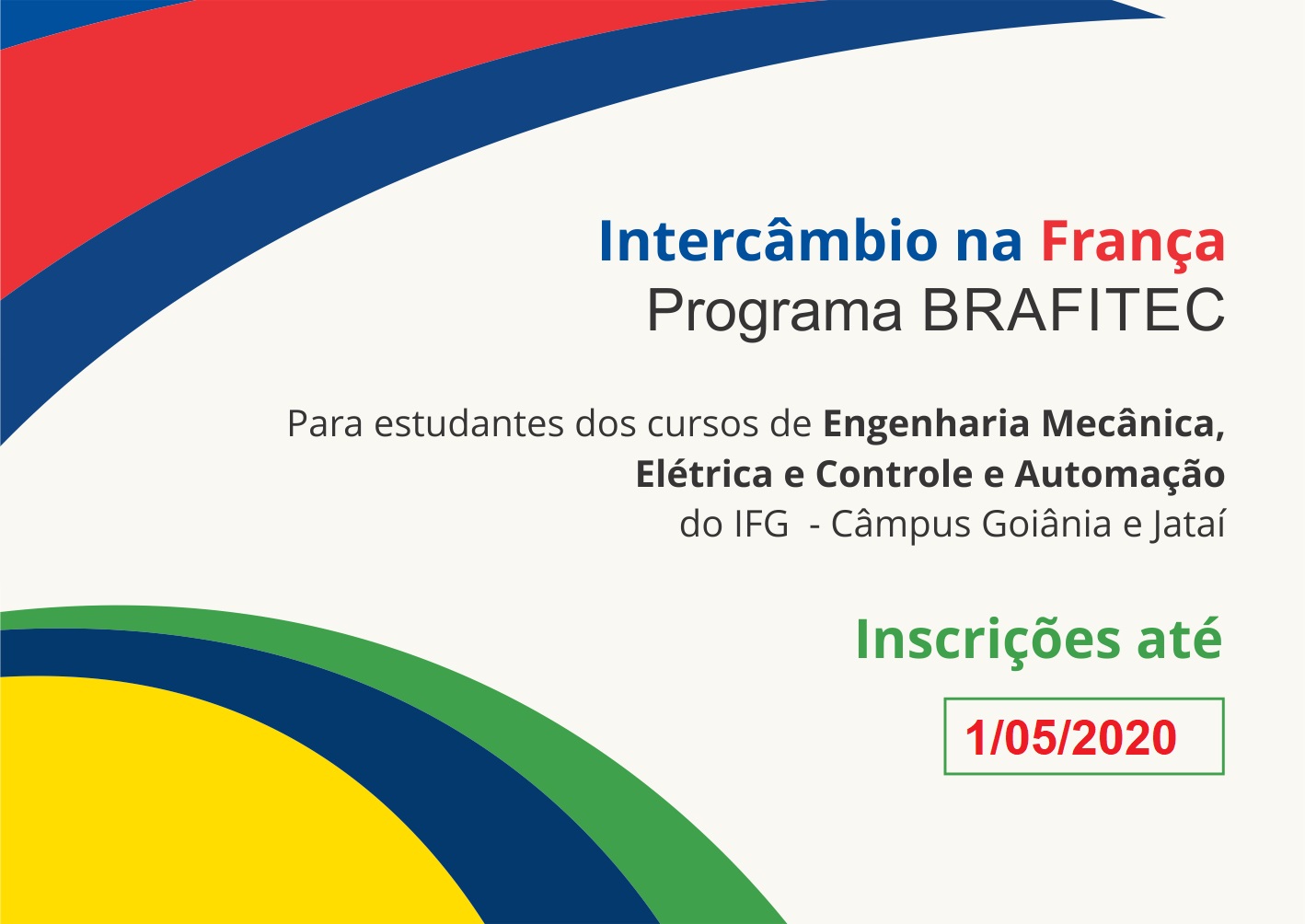 Intercâmbio na França
Programa BRAFITEC

Para estudantes dos cursos de Engenharia Mecânica, Elétrica e Controle e Automação do IFG - Câmpus Goiânia e Jataí

Inscrições até

1/05/2020